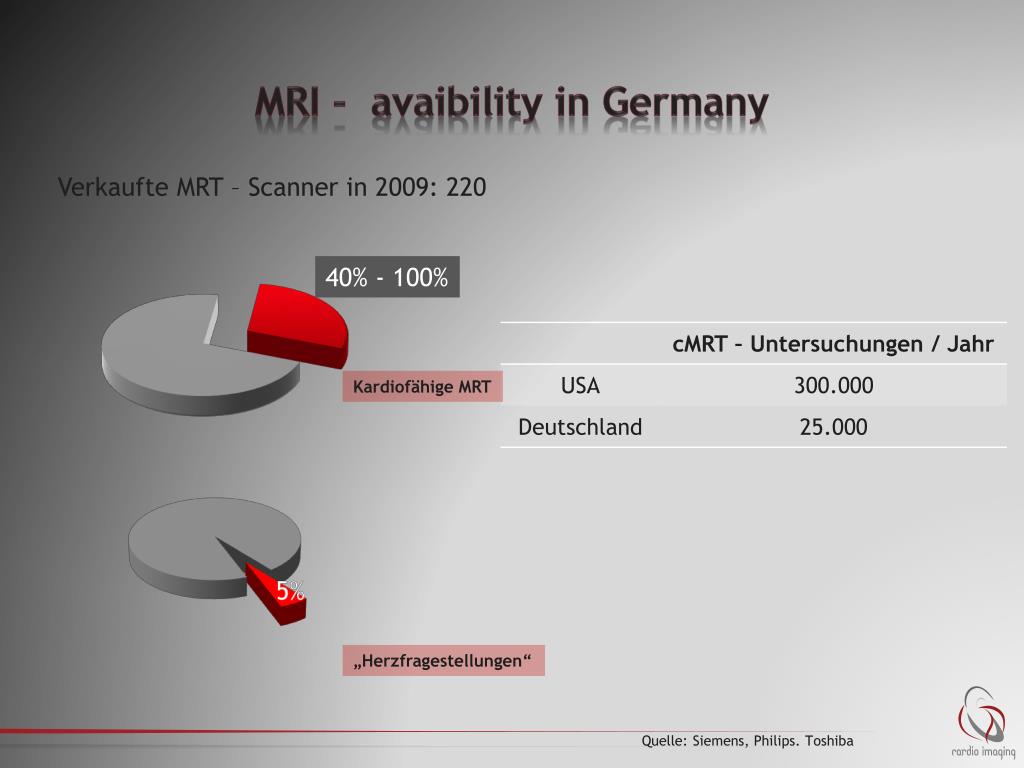 MRI - avaibility in Germany

Verkaufte MRT – Scanner in 2009: 220

40% - 100%

Kardiofähige MRT

| | cMRT – Untersuchungen / Jahr |
|---|---|
| USA | 300.000 |
| Deutschland | 25.000 |

5%

„Herzfragestellungen“

Quelle: Siemens, Philips. Toshiba

cardio imaging